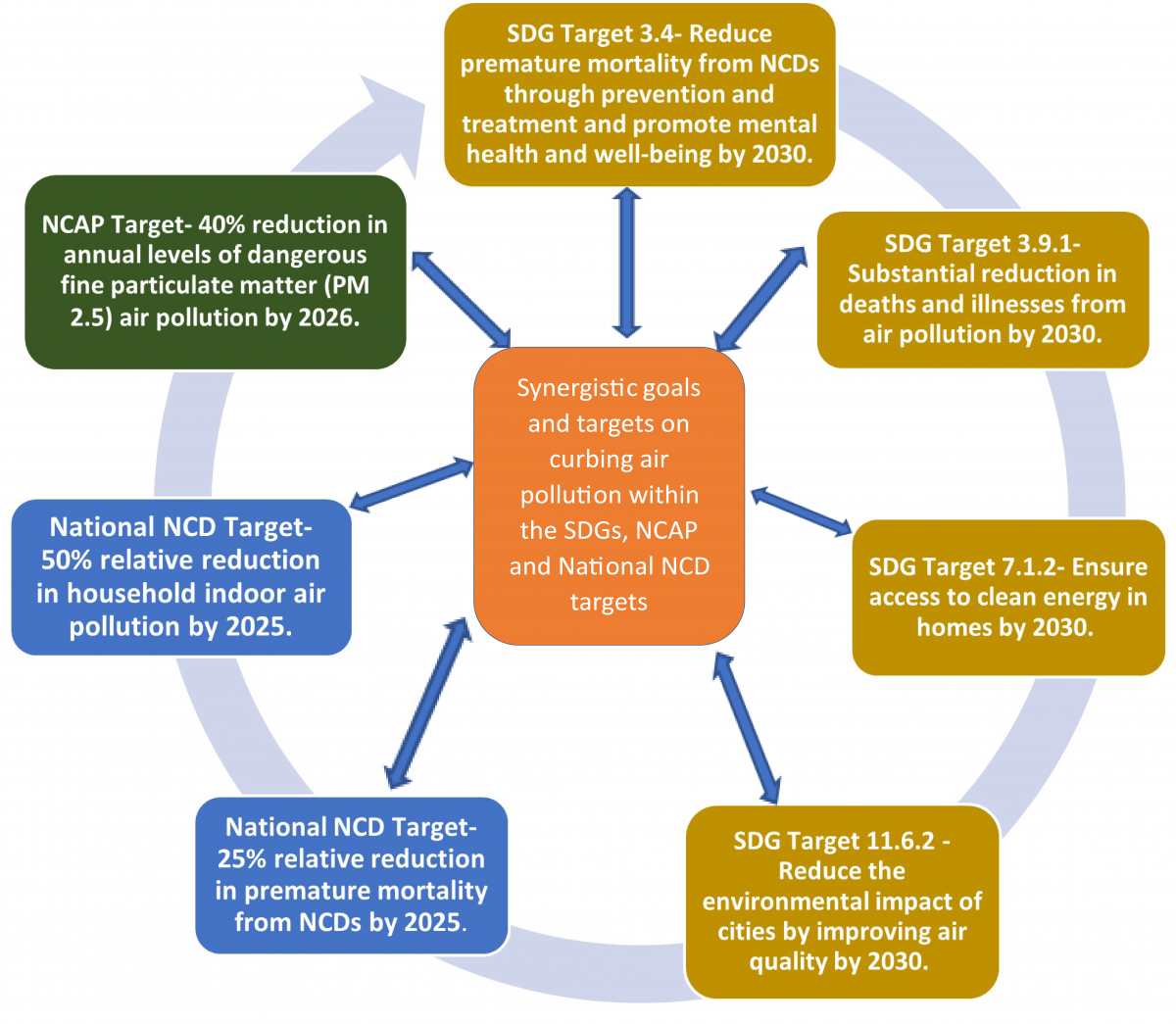 SDG Target 3.4- Reduce premature mortality from NCDs through prevention and treatment and promote mental health and well-being by 2030.

SDG Target 3.9.1- Substantial reduction in deaths and illnesses from air pollution by 2030.

SDG Target 7.1.2- Ensure access to clean energy in homes by 2030.

SDG Target 11.6.2 - Reduce the environmental impact of cities by improving air quality by 2030.

National NCD Target- 25% relative reduction in premature mortality from NCDs by 2025.

National NCD Target- 50% relative reduction in household indoor air pollution by 2025.

NCAP Target- 40% reduction in annual levels of dangerous fine particulate matter (PM 2.5) air pollution by 2026.

Synergistic goals and targets on curbing air pollution within the SDGs, NCAP and National NCD targets